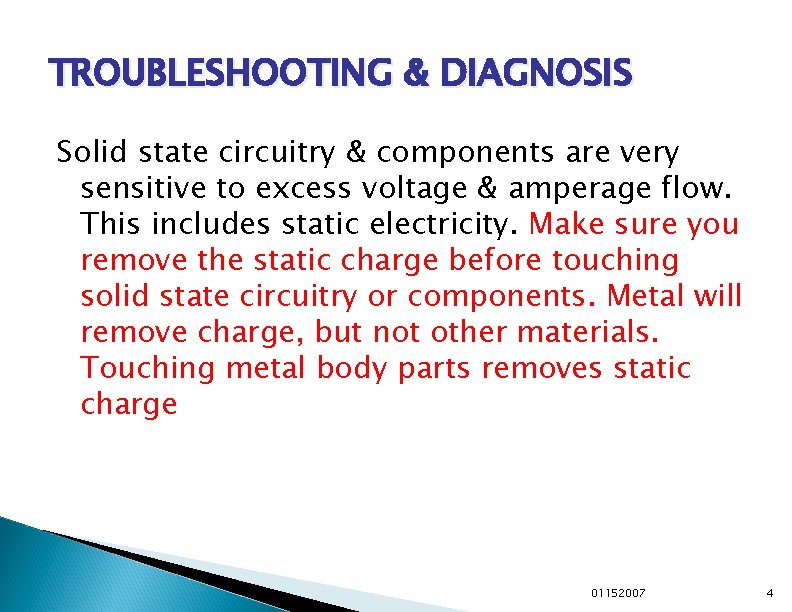 TROUBLESHOOTING & DIAGNOSIS

Solid state circuitry & components are very sensitive to excess voltage & amperage flow. This includes static electricity. Make sure you remove the static charge before touching solid state circuitry or components. Metal will remove charge, but not other materials. Touching metal body parts removes static charge

01152007

4